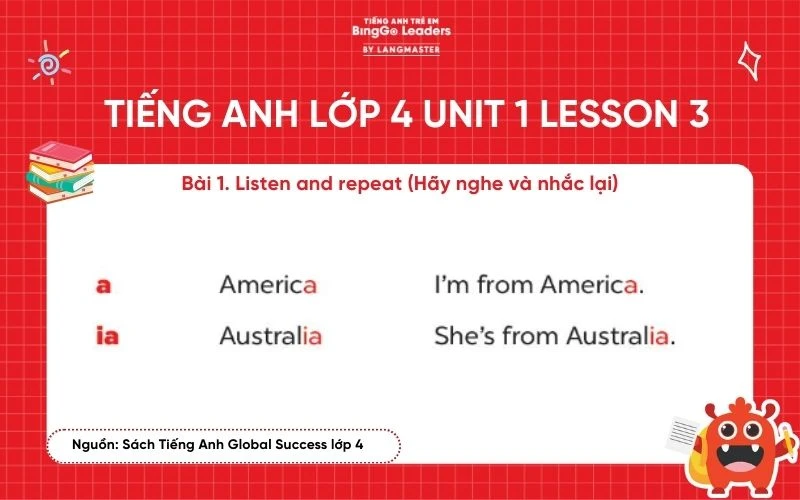 TIẾNG ANH TRẺ EM
BingGo Leaders
BY LANGMASTER

TIẾNG ANH LỚP 4 UNIT 1 LESSON 3

Bài 1. Listen and repeat (Hãy nghe và nhắc lại)

| a | America | I'm from America. |
|---|---|---|
| ia | Australia | She's from Australia. |

Nguồn: Sách Tiếng Anh Global Success lớp 4